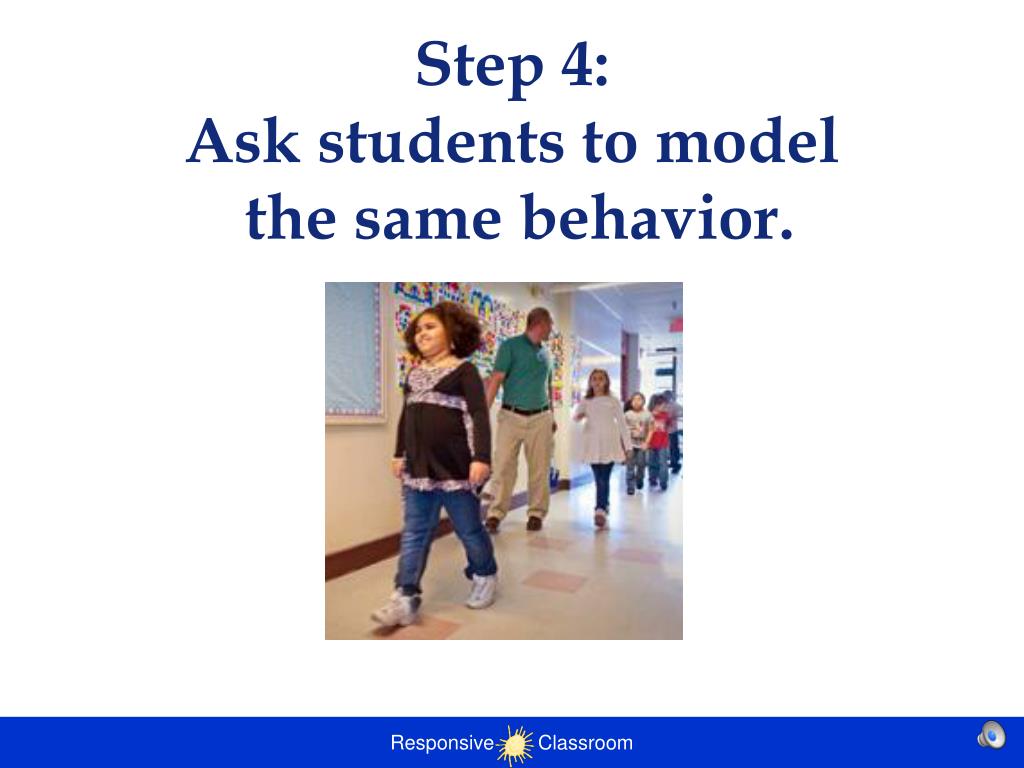 Step 4:
Ask students to model the same behavior.

Responsive Classroom